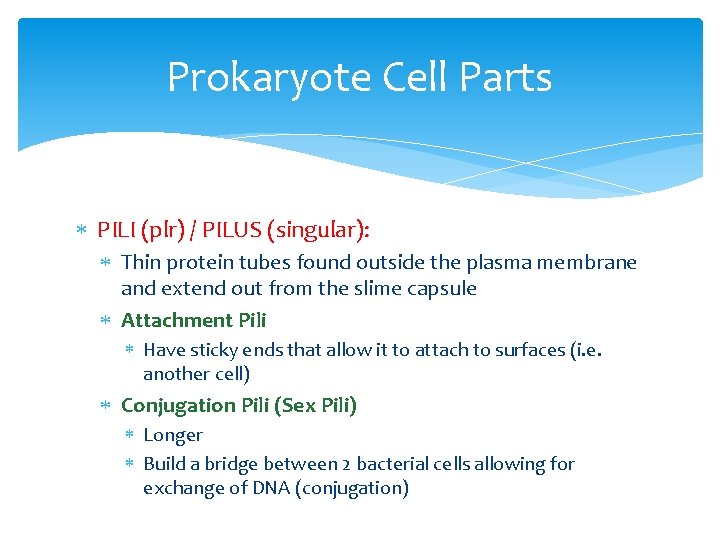 Prokaryote Cell Parts

* PILI (plr) / PILUS (singular):
  * Thin protein tubes found outside the plasma membrane and extend out from the slime capsule
  * Attachment Pili
    * Have sticky ends that allow it to attach to surfaces (i.e. another cell)
  * Conjugation Pili (Sex Pili)
    * Longer
    * Build a bridge between 2 bacterial cells allowing for exchange of DNA (conjugation)